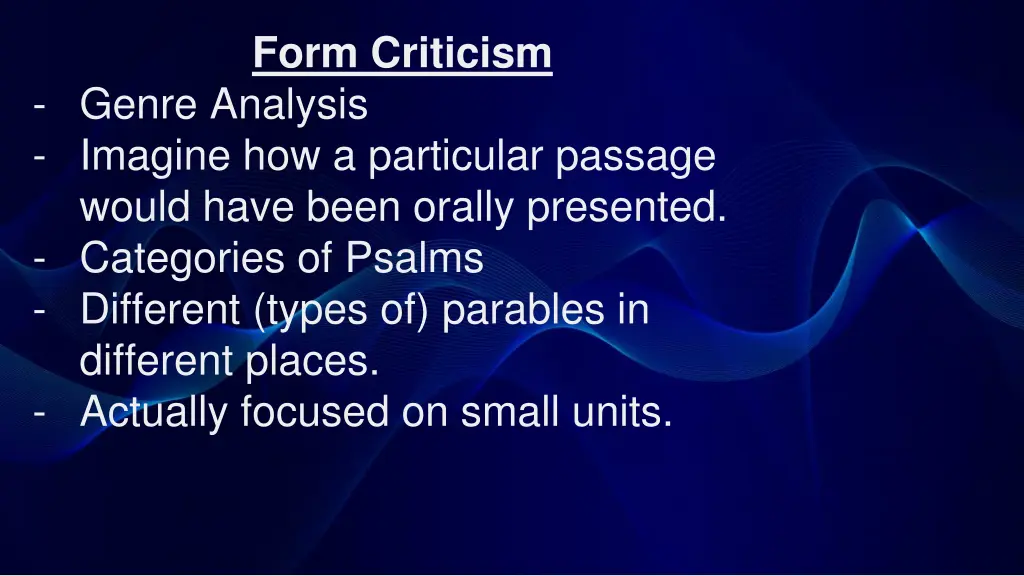 Form Criticism

- Genre Analysis
- Imagine how a particular passage would have been orally presented.
- Categories of Psalms
- Different (types of) parables in different places.
- Actually focused on small units.